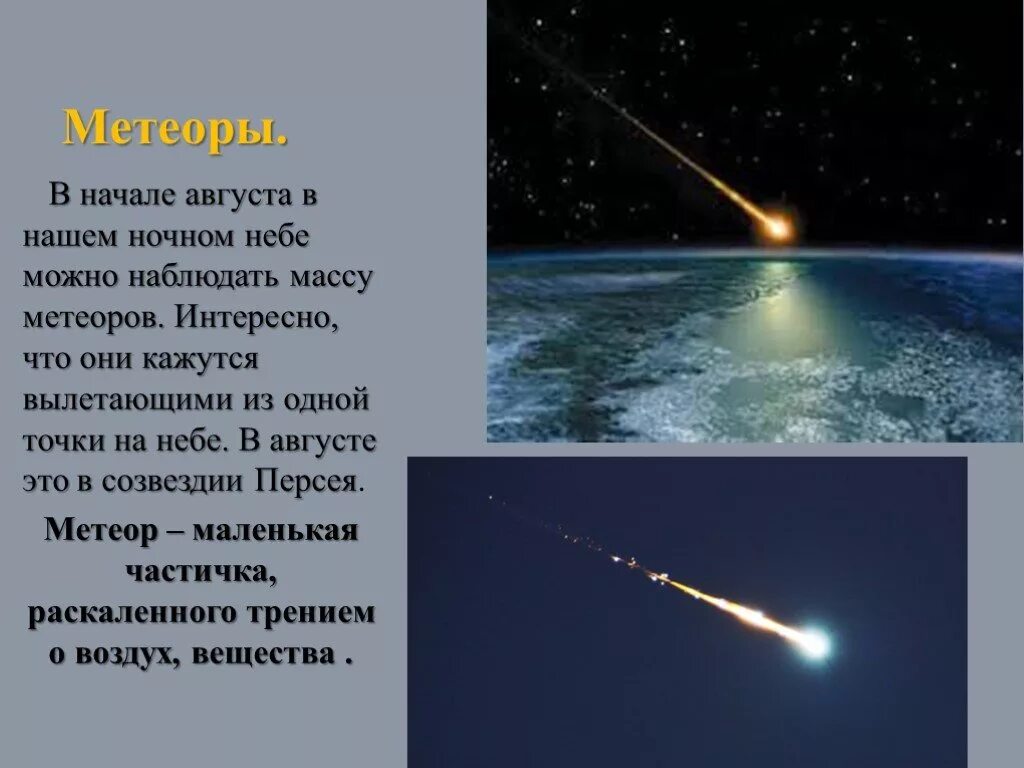 Метеоры.

В начале августа в нашем ночном небе можно наблюдать массу метеоров. Интересно, что они кажутся вылетающими из одной точки на небе. В августе это в созвездии Персея.

Метеор – маленькая частичка, раскаленного трением о воздух, вещества .